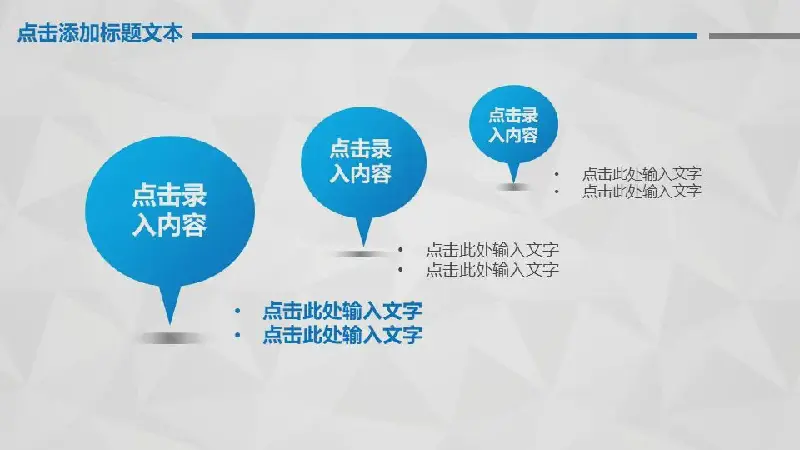 点击添加标题文本

点击录入内容

• 点击此处输入文字
• 点击此处输入文字

点击录入内容

• 点击此处输入文字
• 点击此处输入文字

点击录入内容

• 点击此处输入文字
• 点击此处输入文字